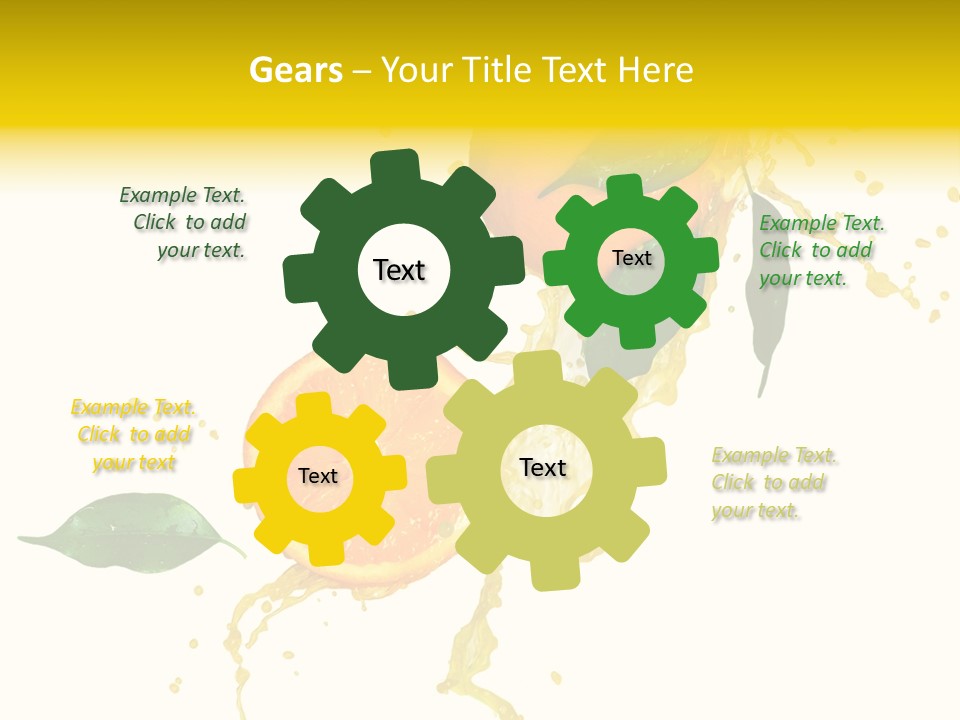 Gears – Your Title Text Here

Example Text. Click to add your text.

Text

Text

Example Text. Click to add your text.

Example Text. Click to add your text

Text

Text

Example Text. Click to add your text.